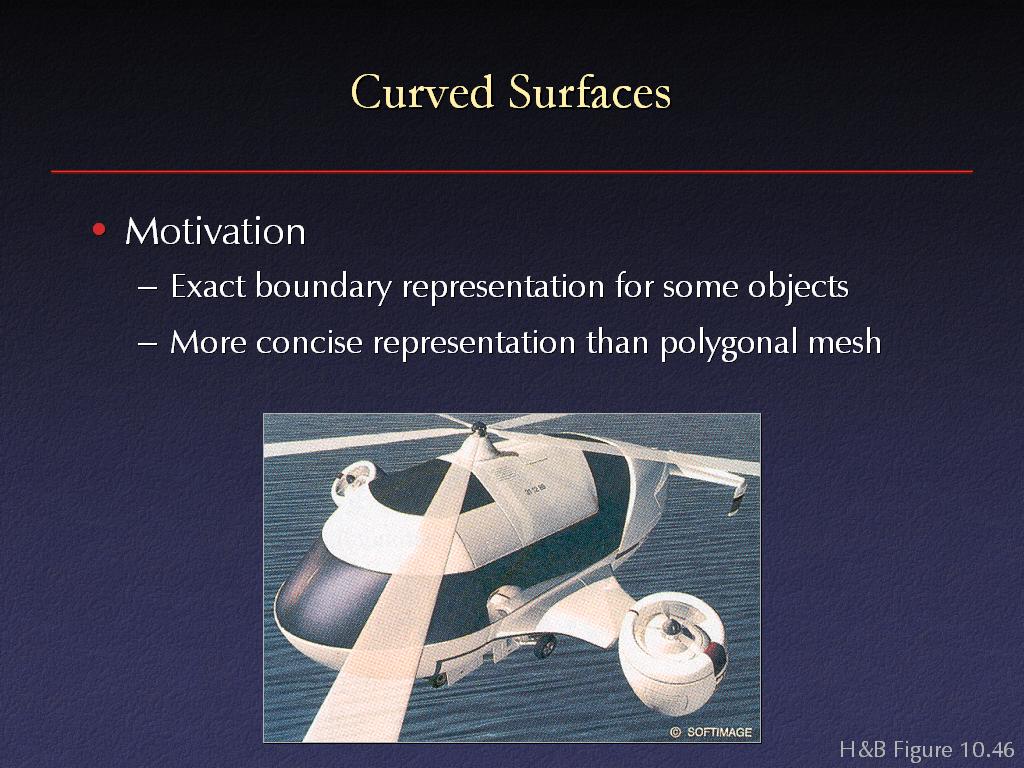 Curved Surfaces

• Motivation
– Exact boundary representation for some objects
– More concise representation than polygonal mesh

© SOFTIMAGE

H&B Figure 10.46